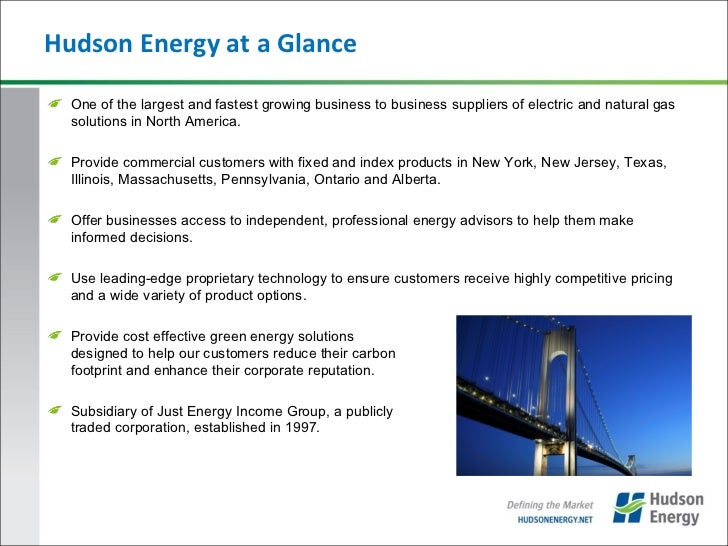 Hudson Energy at a Glance

One of the largest and fastest growing business to business suppliers of electric and natural gas solutions in North America.

Provide commercial customers with fixed and index products in New York, New Jersey, Texas, Illinois, Massachusetts, Pennsylvania, Ontario and Alberta.

Offer businesses access to independent, professional energy advisors to help them make informed decisions.

Use leading-edge proprietary technology to ensure customers receive highly competitive pricing and a wide variety of product options.

Provide cost effective green energy solutions designed to help our customers reduce their carbon footprint and enhance their corporate reputation.

Subsidiary of Just Energy Income Group, a publicly traded corporation, established in 1997.

Defining the Market
HUDSONENERGY.NET

Hudson Energy